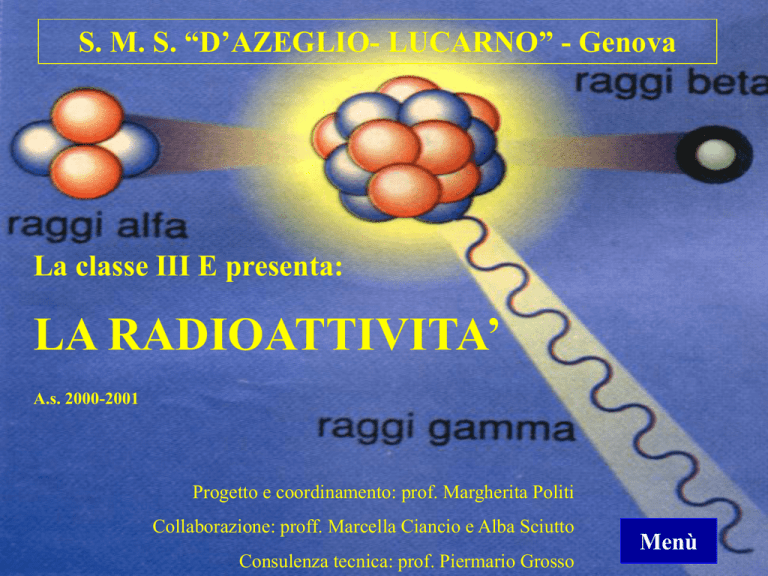 S. M. S. “D’AZEGLIO- LUCARNO” - Genova

raggi beta

raggi alfa

La classe III E presenta:

LA RADIOATTIVITA’

A.s. 2000-2001

raggi gamma

Progetto e coordinamento: prof. Margherita Politi

Collaborazione: proff. Marcella Ciancio e Alba Sciutto

Consulenza tecnica: prof. Piermario Grosso

Menù